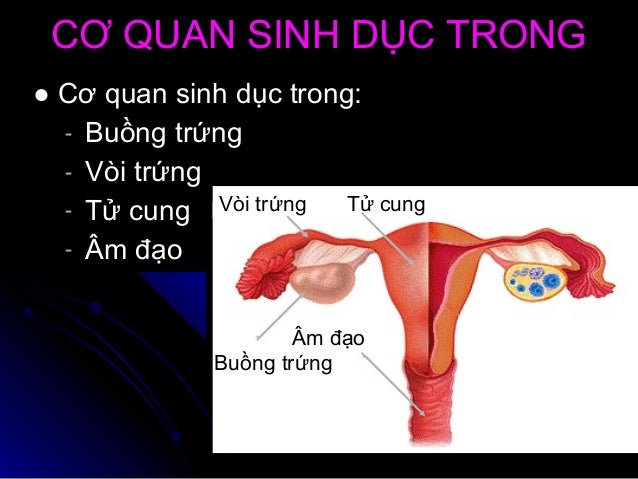 CƠ QUAN SINH DỤC TRONG

● Cơ quan sinh dục trong:
- Buồng trứng
- Vòi trứng
- Tử cung
- Âm đạo

Vòi trứng
Tử cung
Âm đạo
Buồng trứng